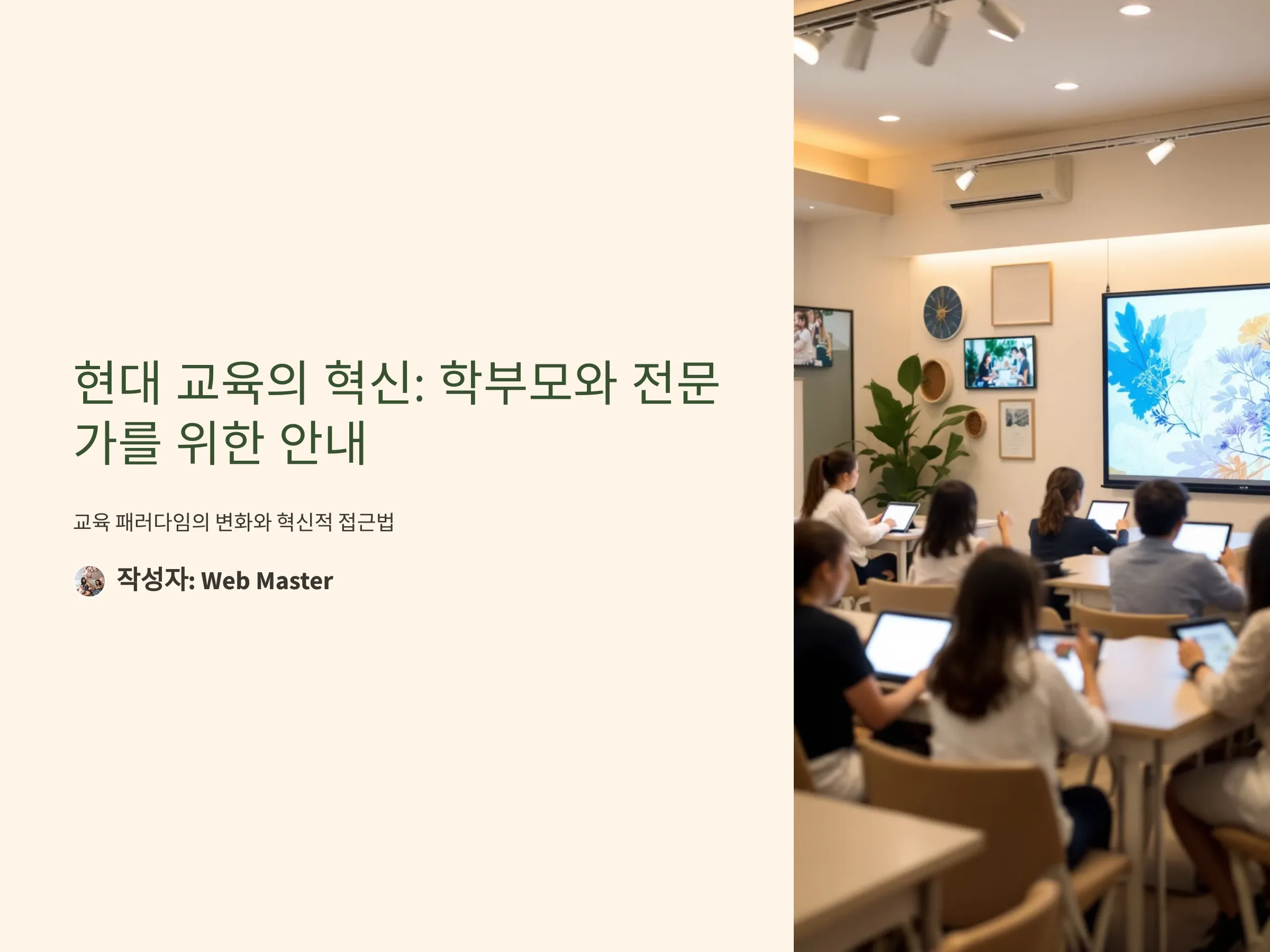 현대 교육의 혁신: 학부모와 전문가를 위한 안내

교육 패러다임의 변화와 혁신적 접근법

작성자: Web Master